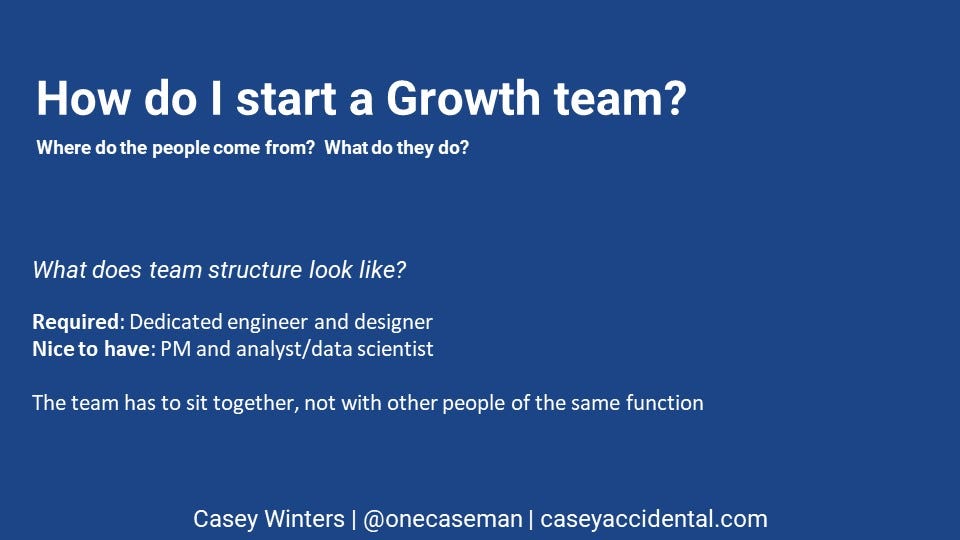 How do I start a Growth team?

Where do the people come from? What do they do?

What does team structure look like?

Required: Dedicated engineer and designer
Nice to have: PM and analyst/data scientist

The team has to sit together, not with other people of the same function

Casey Winters | @onecaseman | caseyaccidental.com